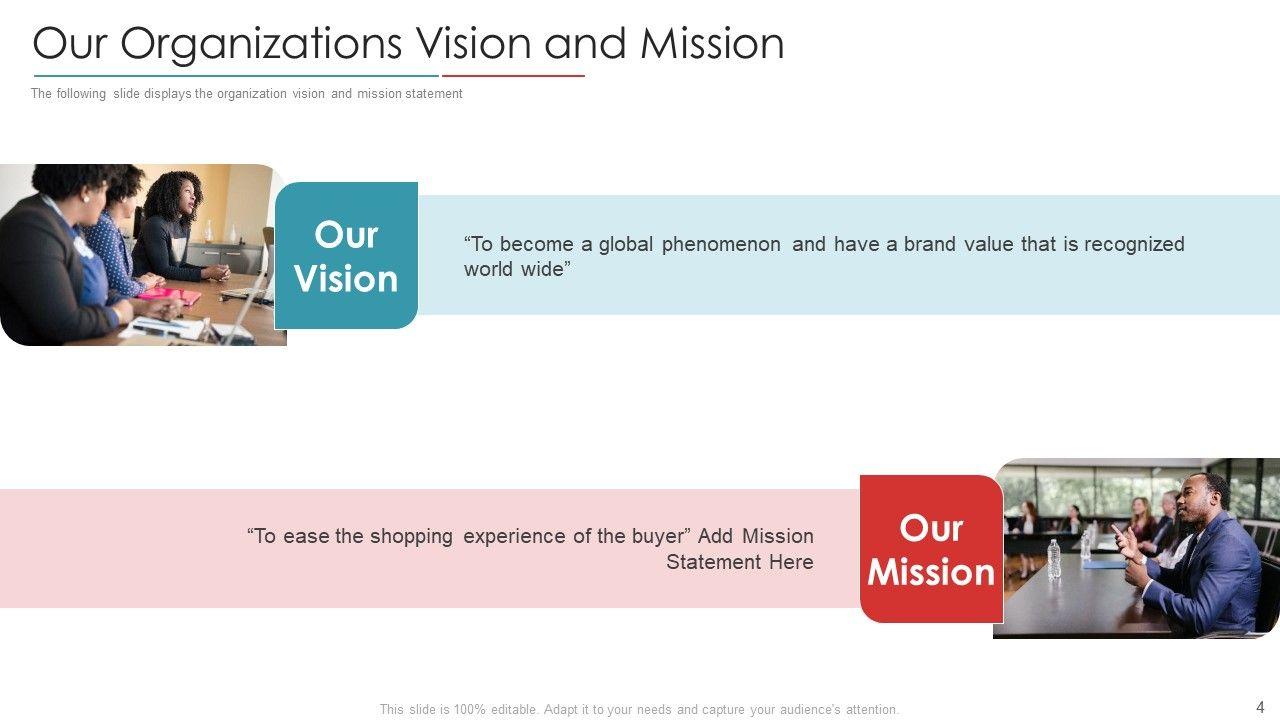 Our Organizations Vision and Mission

The following slide displays the organization vision and mission statement

Our Vision

“To become a global phenomenon and have a brand value that is recognized world wide”

“To ease the shopping experience of the buyer” Add Mission Statement Here

Our Mission

This slide is 100% editable. Adapt it to your needs and capture your audience's attention.

4